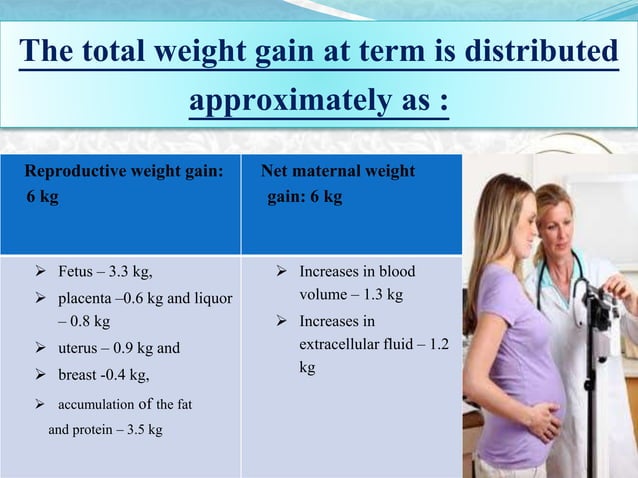 The total weight gain at term is distributed approximately as :

| Reproductive weight gain: 6 kg | Net maternal weight gain: 6 kg |
|---|---|
| ➢ Fetus – 3.3 kg, ➢ placenta –0.6 kg and liquor – 0.8 kg ➢ uterus – 0.9 kg and ➢ breast -0.4 kg, ➢ accumulation of the fat and protein – 3.5 kg | ➢ Increases in blood volume – 1.3 kg ➢ Increases in extracellular fluid – 1.2 kg |